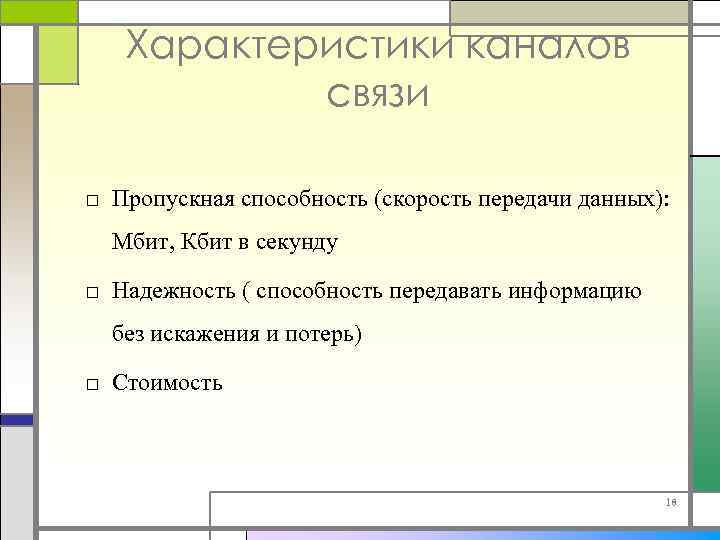 Характеристики каналов связи

□ Пропускная способность (скорость передачи данных): Мбит, Кбит в секунду

□ Надежность ( способность передавать информацию без искажения и потерь)

□ Стоимость

18